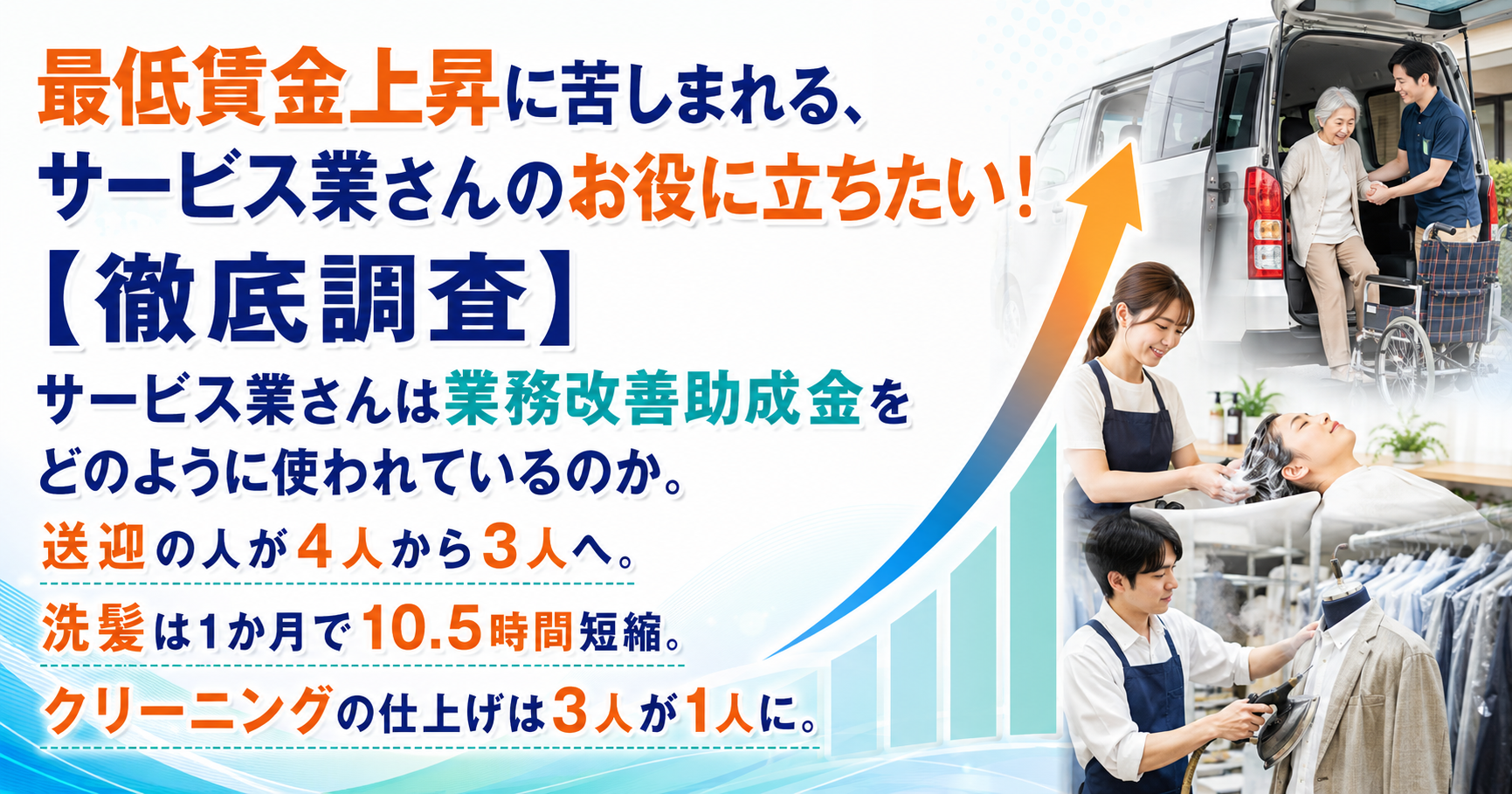 最低賃金上昇に苦しまれる、
サービス業さんのお役に立ちたい！
【徹底調査】
サービス業さんは業務改善助成金を
どのように使われているのか。
送迎の人が４人から３人へ。
洗髪は1か月で10.5時間短縮。
クリーニングの仕上げは３人が１人に。